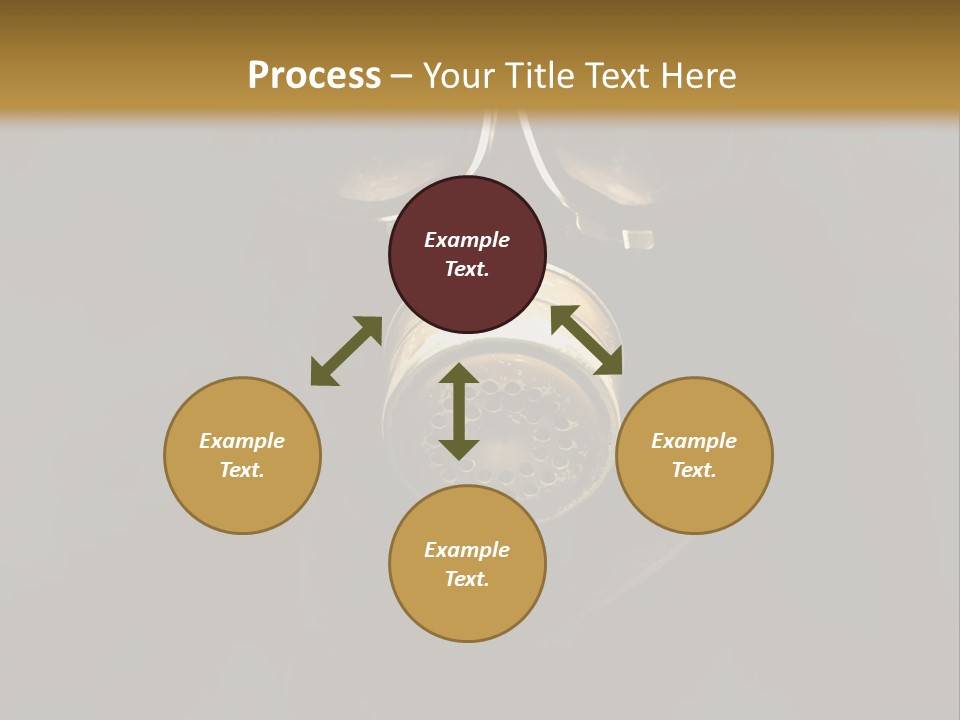 Process – Your Title Text Here

Example Text.

Example Text.

Example Text.

Example Text.